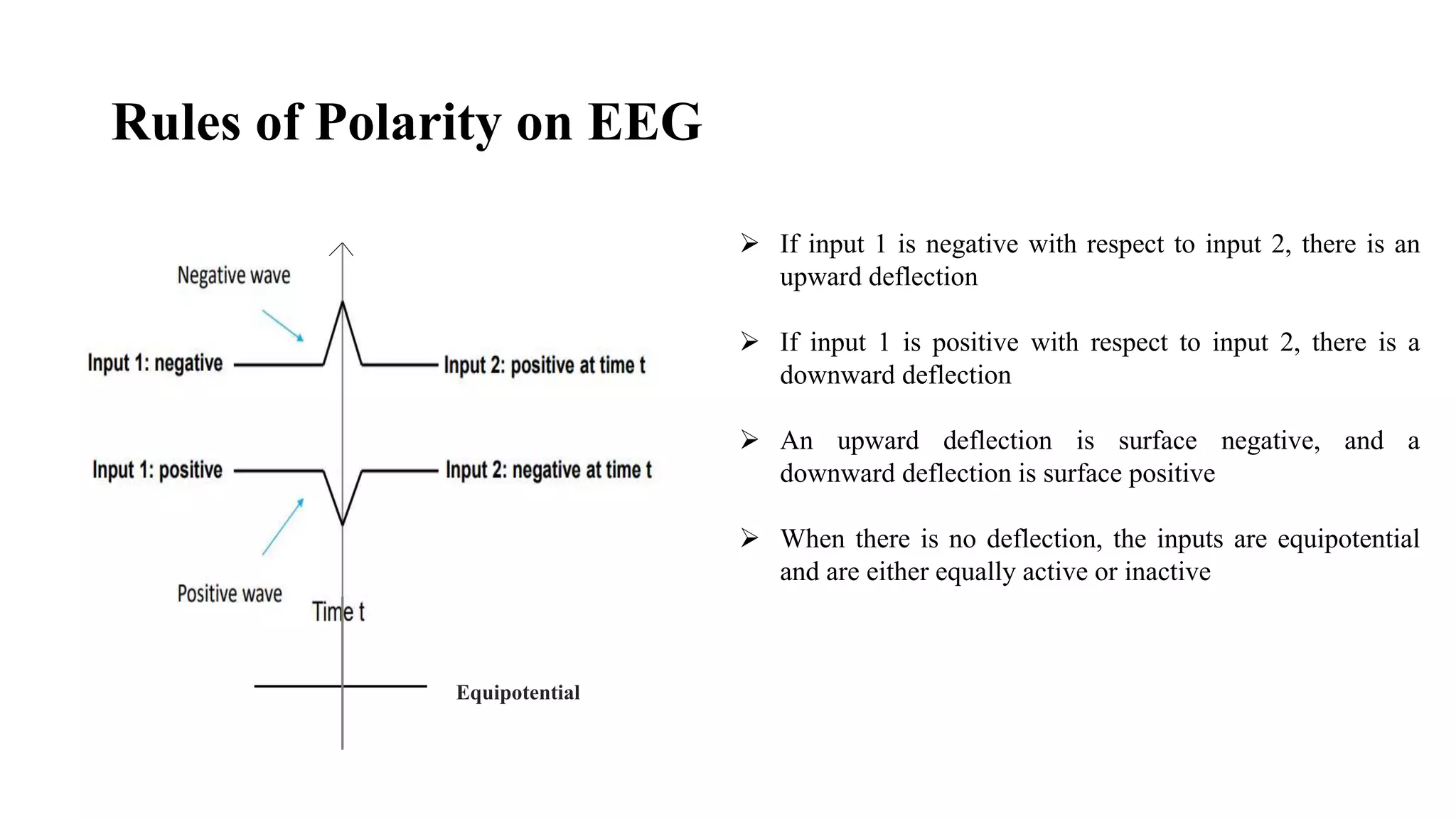 Rules of Polarity on EEG

Negative wave

Input 1: negative

Input 2: positive at time t

Input 1: positive

Input 2: negative at time t

Positive wave

Time t

Equipotential

➢ If input 1 is negative with respect to input 2, there is an upward deflection

➢ If input 1 is positive with respect to input 2, there is a downward deflection

➢ An upward deflection is surface negative, and a downward deflection is surface positive

➢ When there is no deflection, the inputs are equipotential and are either equally active or inactive